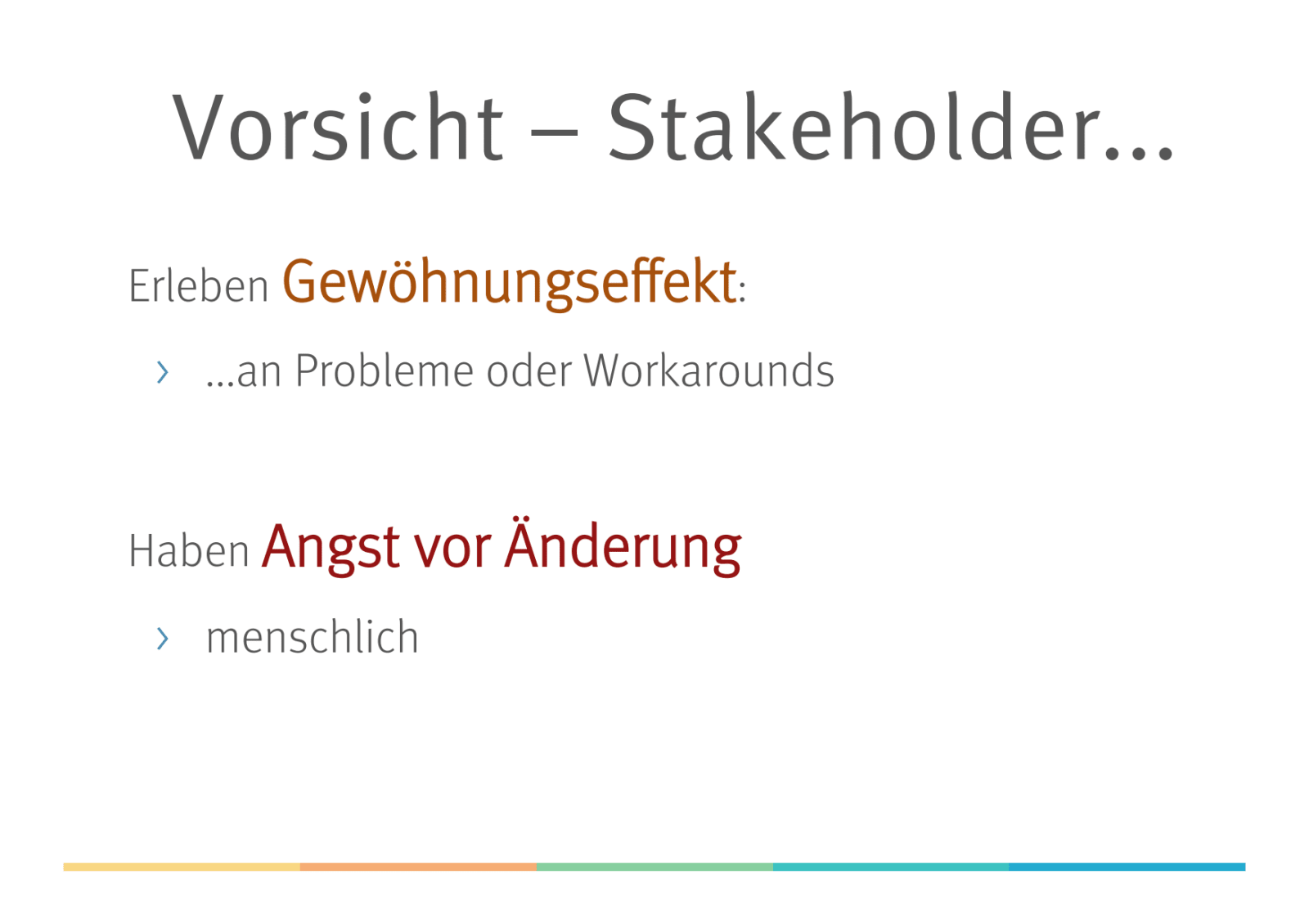 Vorsicht – Stakeholder...

Erleben Gewöhnungseffekt:

› ...an Probleme oder Workarounds

Haben Angst vor Änderung

› menschlich